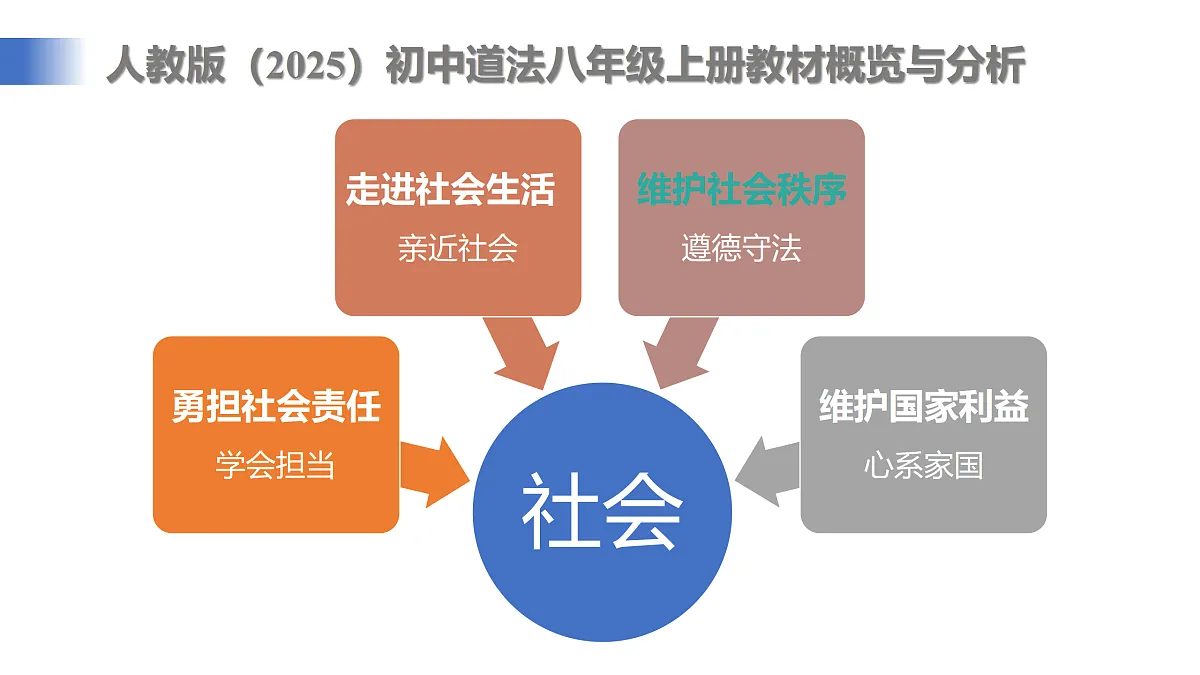 人教版（2025）初中道法八年级上册教材概览与分析

走进社会生活
亲近社会

维护社会秩序
遵德守法

勇担社会责任
学会担当

维护国家利益
心系家国

社会